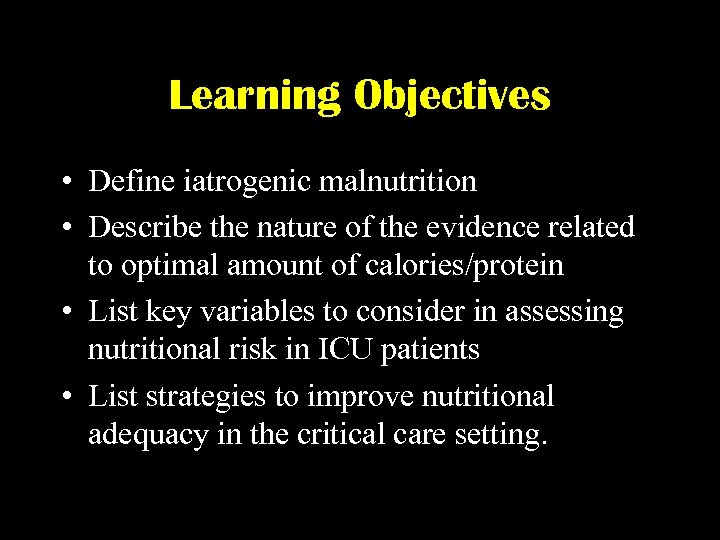 Learning Objectives

• Define iatrogenic malnutrition
• Describe the nature of the evidence related to optimal amount of calories/protein
• List key variables to consider in assessing nutritional risk in ICU patients
• List strategies to improve nutritional adequacy in the critical care setting.